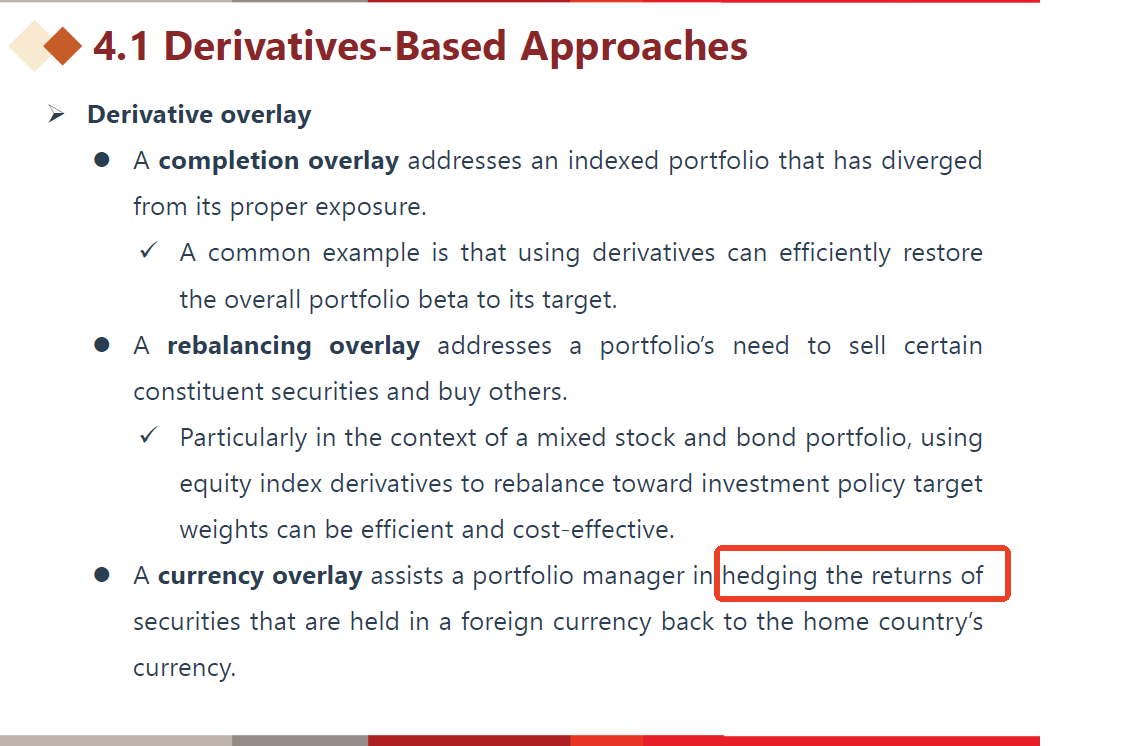 4.1 Derivatives-Based Approaches

➢ Derivative overlay

● A completion overlay addresses an indexed portfolio that has diverged from its proper exposure.

✓ A common example is that using derivatives can efficiently restore the overall portfolio beta to its target.

● A rebalancing overlay addresses a portfolio's need to sell certain constituent securities and buy others.

✓ Particularly in the context of a mixed stock and bond portfolio, using equity index derivatives to rebalance toward investment policy target weights can be efficient and cost-effective.

● A currency overlay assists a portfolio manager in hedging the returns of securities that are held in a foreign currency back to the home country's currency.